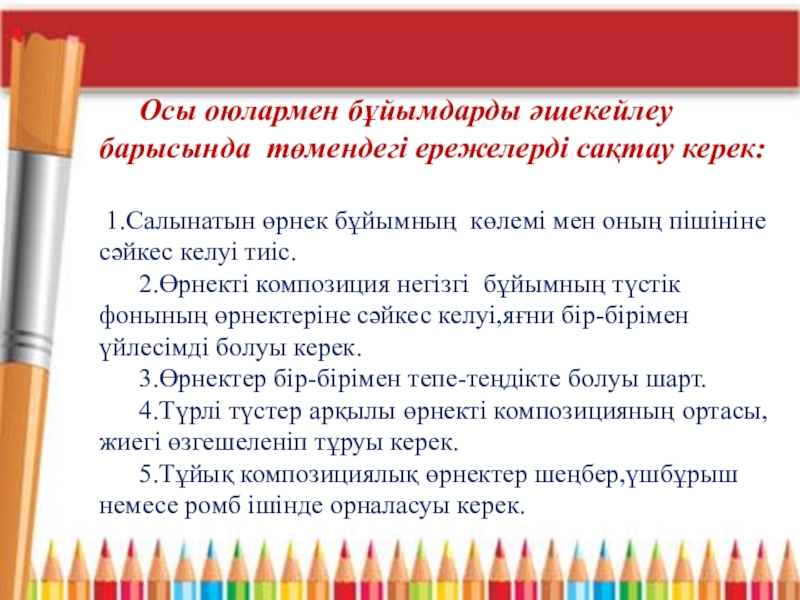 Осы оюлармен бұйымдарды әшекейлеу барысында төмендегі ережелерді сақтау керек:

1.Салынатын өрнек бұйымның көлемі мен оның пішініне сәйкес келуі тиіс.

2.Өрнекті композиция негізгі бұйымның түстік фонының өрнектеріне сәйкес келуі,яғни бір-бірімен үйлесімді болуы керек.

3.Өрнектер бір-бірімен тепе-теңдікте болуы шарт.

4.Түрлі түстер арқылы өрнекті композицияның ортасы, жиегі өзгешеленіп тұруы керек.

5.Тұйық композициялық өрнектер шеңбер,үшбұрыш немесе ромб ішінде орналасуы керек.